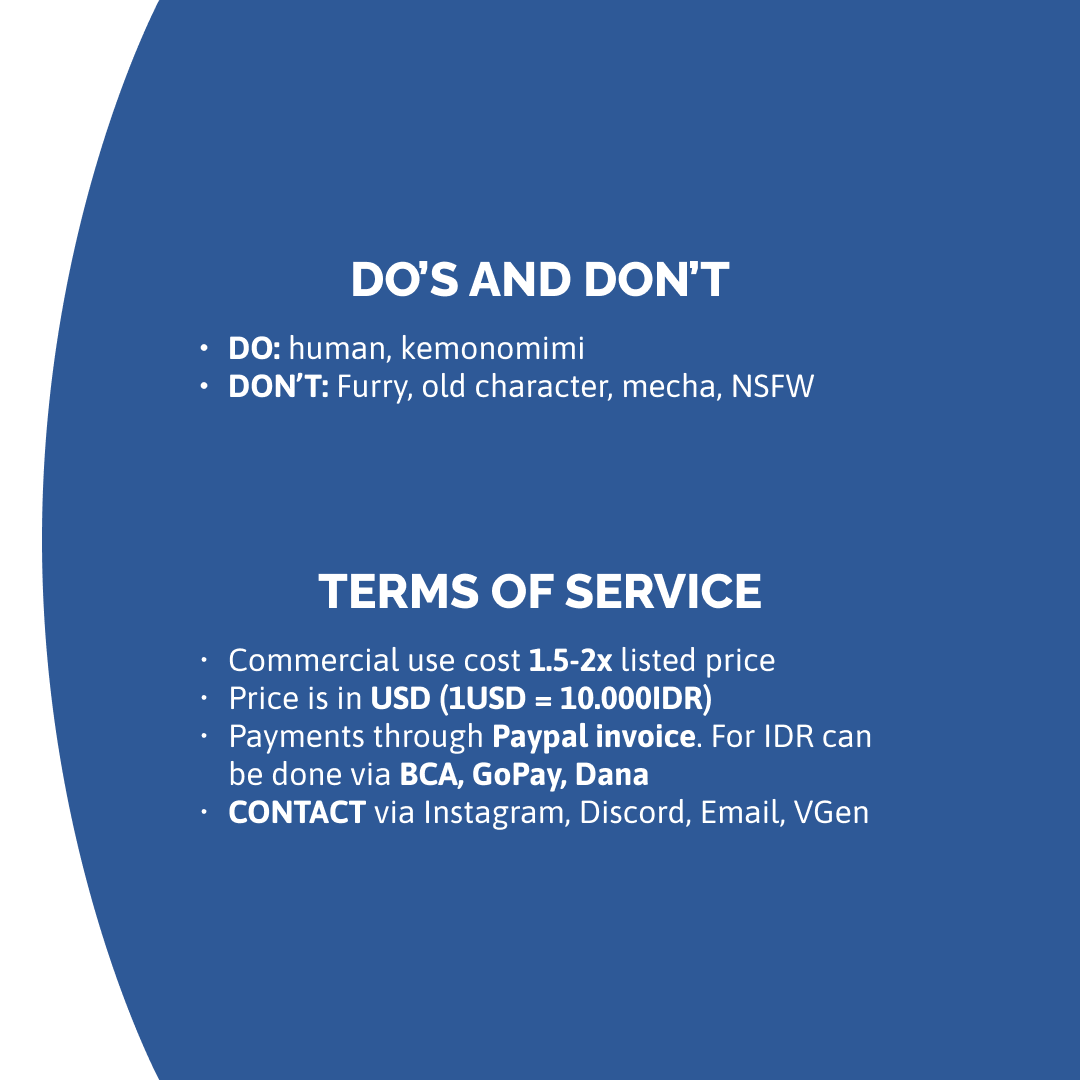 DO'S AND DON'T

• DO: human, kemonomimi
• DON'T: Furry, old character, mecha, NSFW

TERMS OF SERVICE

• Commercial use cost 1.5-2x listed price
• Price is in USD (1USD = 10.000IDR)
• Payments through Paypal invoice. For IDR can be done via BCA, GoPay, Dana
• CONTACT via Instagram, Discord, Email, VGen